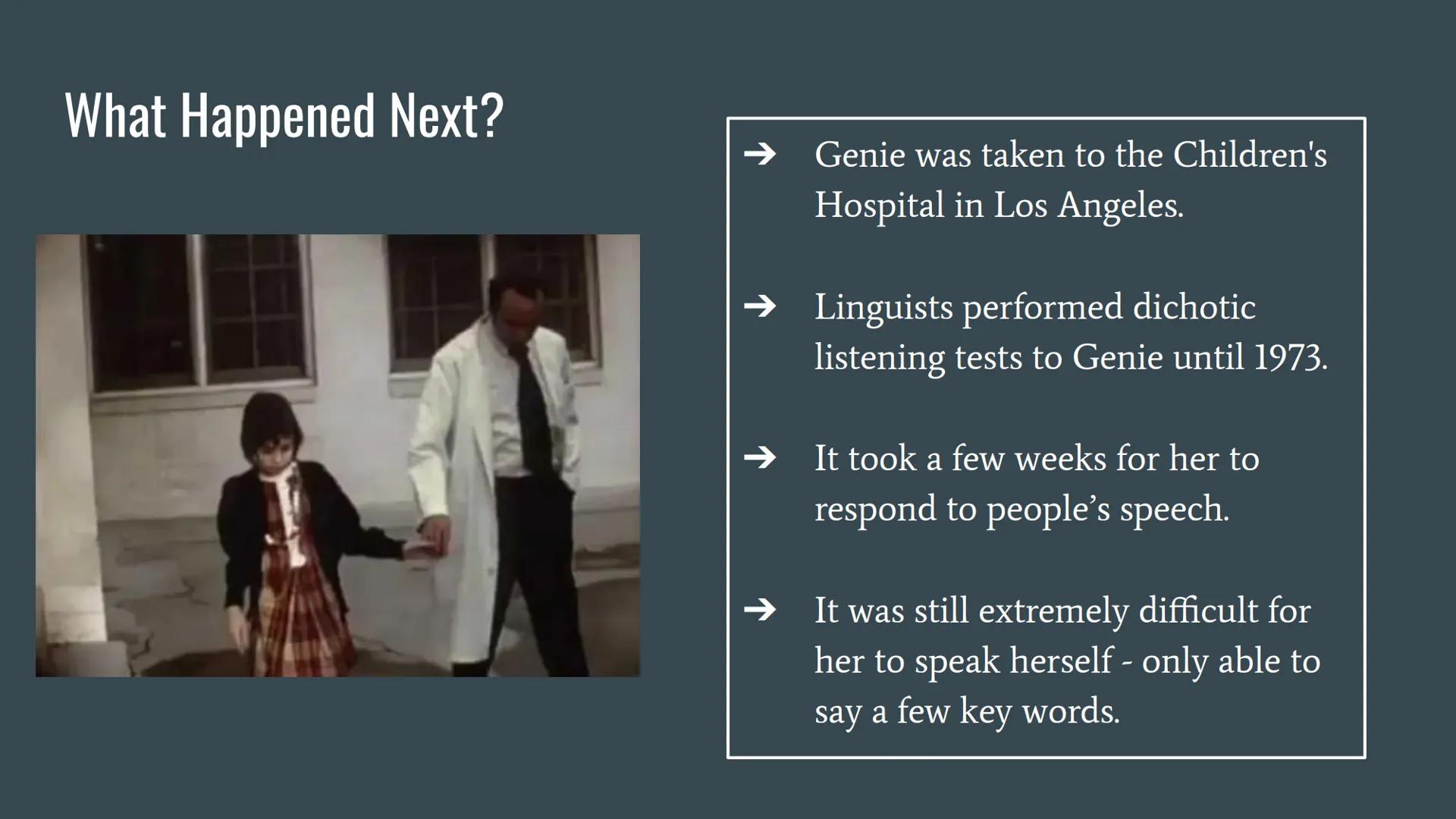 What Happened Next?

➔ Genie was taken to the Children's Hospital in Los Angeles.

➔ Linguists performed dichotic listening tests to Genie until 1973.

➔ It took a few weeks for her to respond to people's speech.

➔ It was still extremely difficult for her to speak herself - only able to say a few key words.